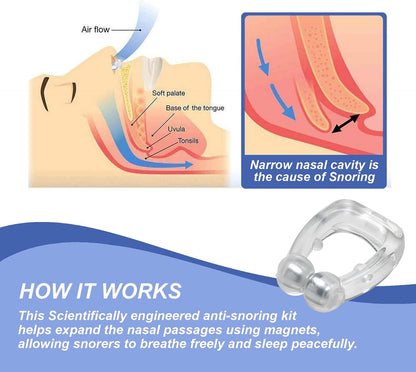 Air flow

Soft palate

Base of the tongue

Uvula

Tonsils

Narrow nasal cavity is the cause of Snoring

HOW IT WORKS

This Scientifically engineered anti-snoring kit helps expand the nasal passages using magnets, allowing snorers to breathe freely and sleep peacefully.